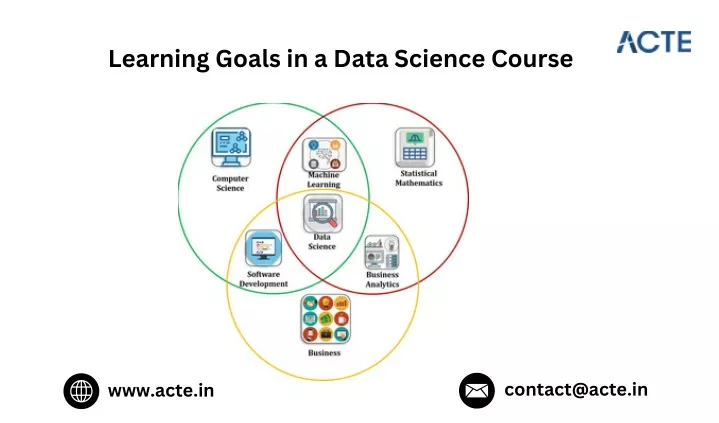 ACTE

Learning Goals in a Data Science Course

Computer Science

Machine Learning

Statistical Mathematics

Data Science

Software Development

Business Analytics

Business

www.acte.in

contact@acte.in